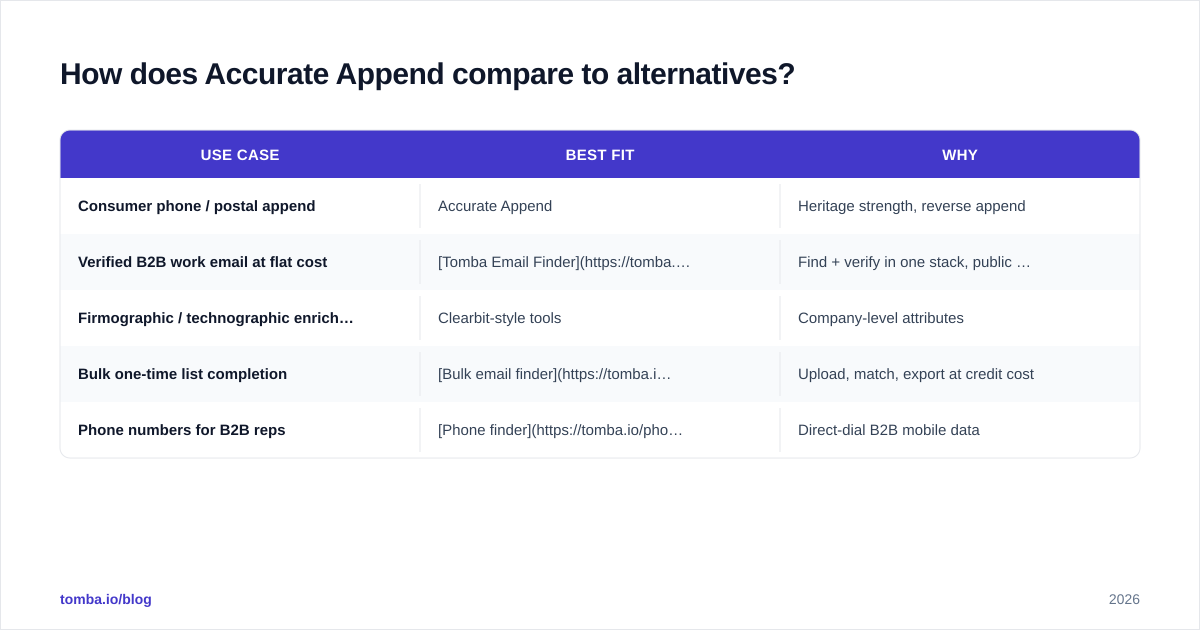 How does Accurate Append compare to alternatives?

| USE CASE | BEST FIT | WHY |
|---|---|---|
| Consumer phone / postal append | Accurate Append | Heritage strength, reverse append |
| Verified B2B work email at flat cost | [Tomba Email Finder](https://tomba.… | Find + verify in one stack, public … |
| Firmographic / technographic enrich… | Clearbit-style tools | Company-level attributes |
| Bulk one-time list completion | [Bulk email finder](https://tomba.i… | Upload, match, export at credit cost |
| Phone numbers for B2B reps | [Phone finder](https://tomba.io/pho… | Direct-dial B2B mobile data |

tomba.io/blog

2026